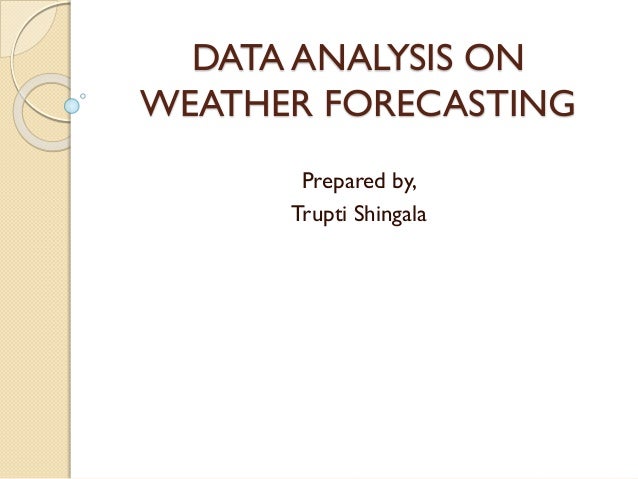 DATA ANALYSIS ON WEATHER FORECASTING

Prepared by,
Trupti Shingala